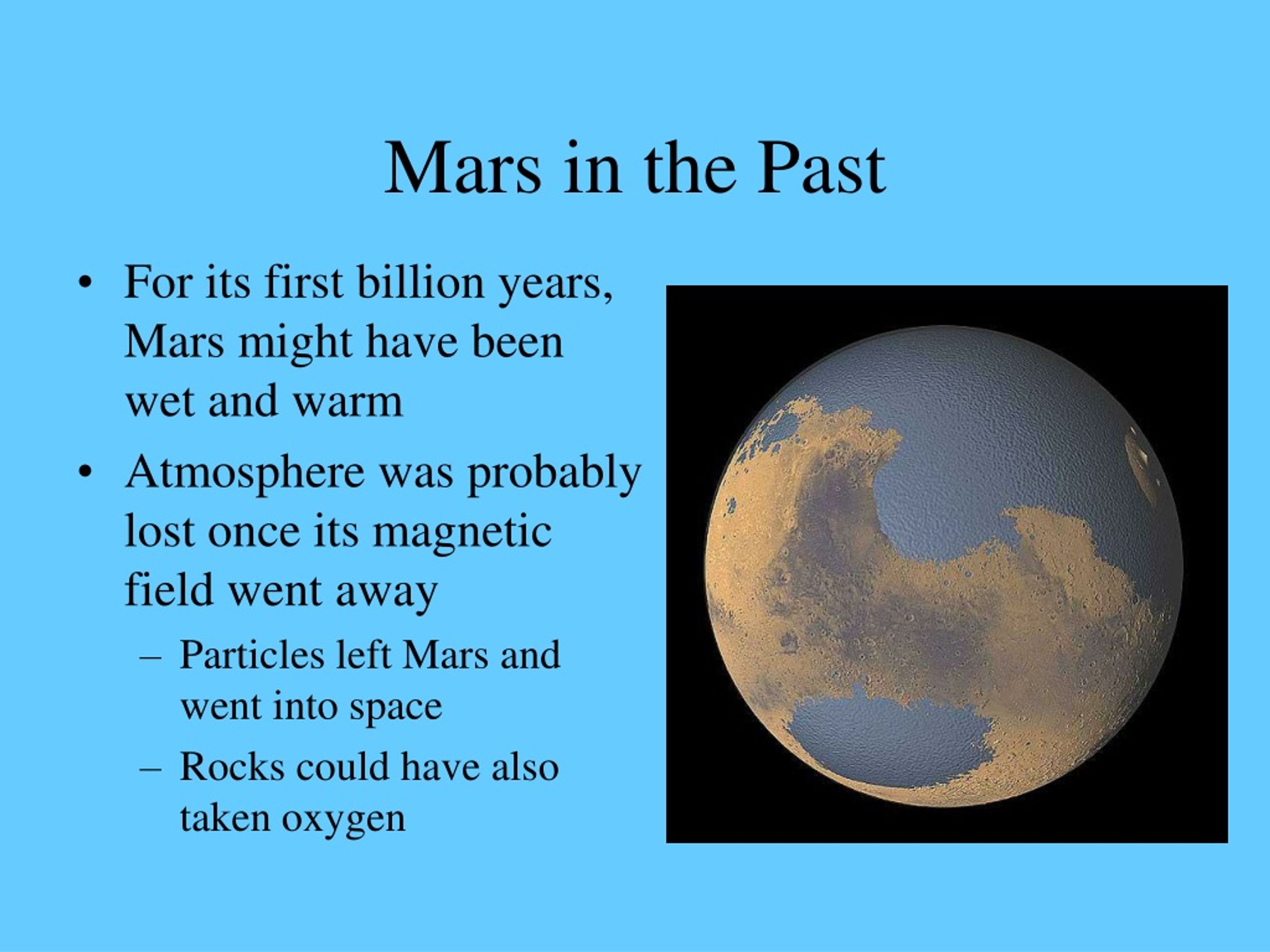 Mars in the Past

• For its first billion years, Mars might have been wet and warm

• Atmosphere was probably lost once its magnetic field went away

– Particles left Mars and went into space

– Rocks could have also taken oxygen